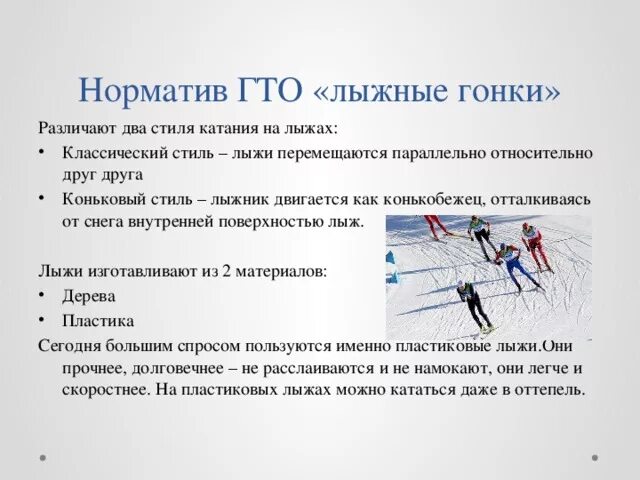 Норматив ГТО «лыжные гонки»

Различают два стиля катания на лыжах:

• Классический стиль – лыжи перемещаются параллельно относительно друг друга

• Коньковый стиль – лыжник двигается как конькобежец, отталкиваясь от снега внутренней поверхностью лыж.

Лыжи изготавливают из 2 материалов:

• Дерева

• Пластика

Сегодня большим спросом пользуются именно пластиковые лыжи.Они прочнее, долговечнее – не расслаиваются и не намокают, они легче и скоростнее. На пластиковых лыжах можно кататься даже в оттепель.